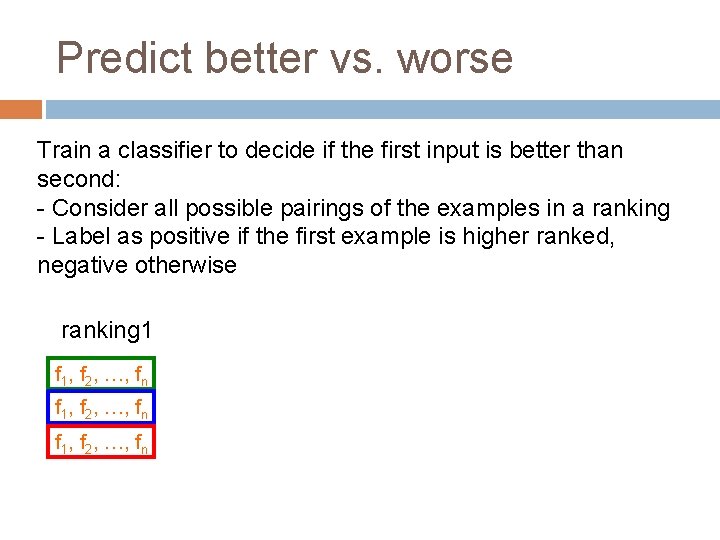 Predict better vs. worse

Train a classifier to decide if the first input is better than second:

- Consider all possible pairings of the examples in a ranking
- Label as positive if the first example is higher ranked, negative otherwise

ranking1

$f_1, f_2, \ldots, f_n$

$f_1, f_2, \ldots, f_n$

$f_1, f_2, \ldots, f_n$